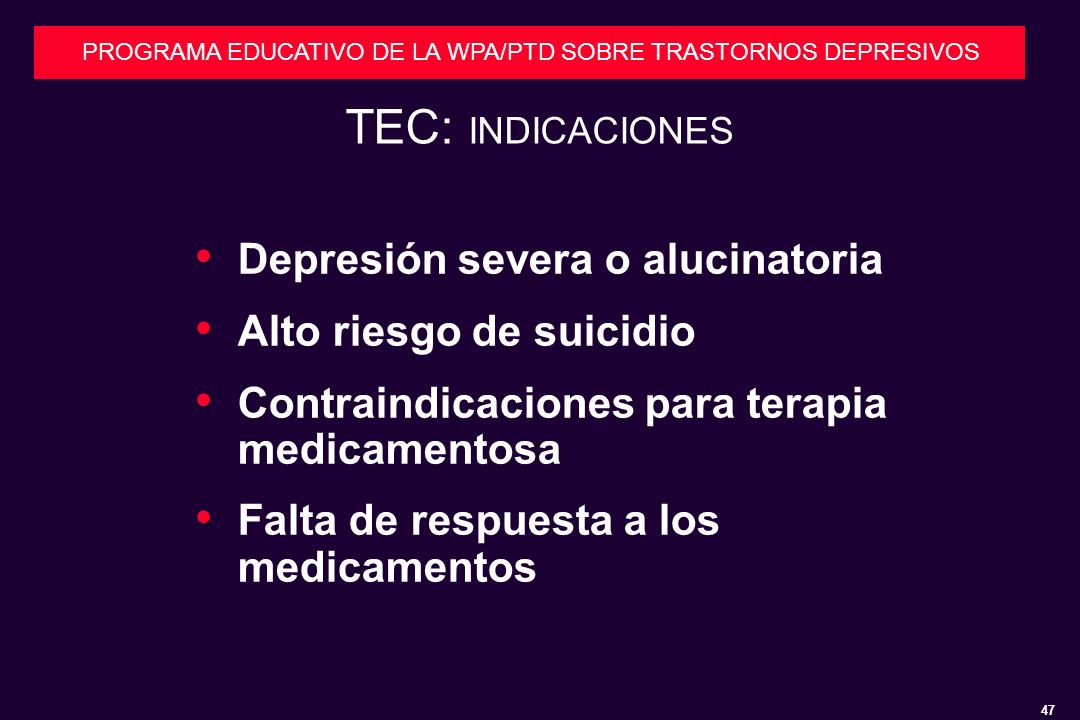 PROGRAMA EDUCATIVO DE LA WPA/PTD SOBRE TRASTORNOS DEPRESIVOS

TEC: INDICACIONES

• Depresión severa o alucinatoria
• Alto riesgo de suicidio
• Contraindicaciones para terapia medicamentosa
• Falta de respuesta a los medicamentos

47